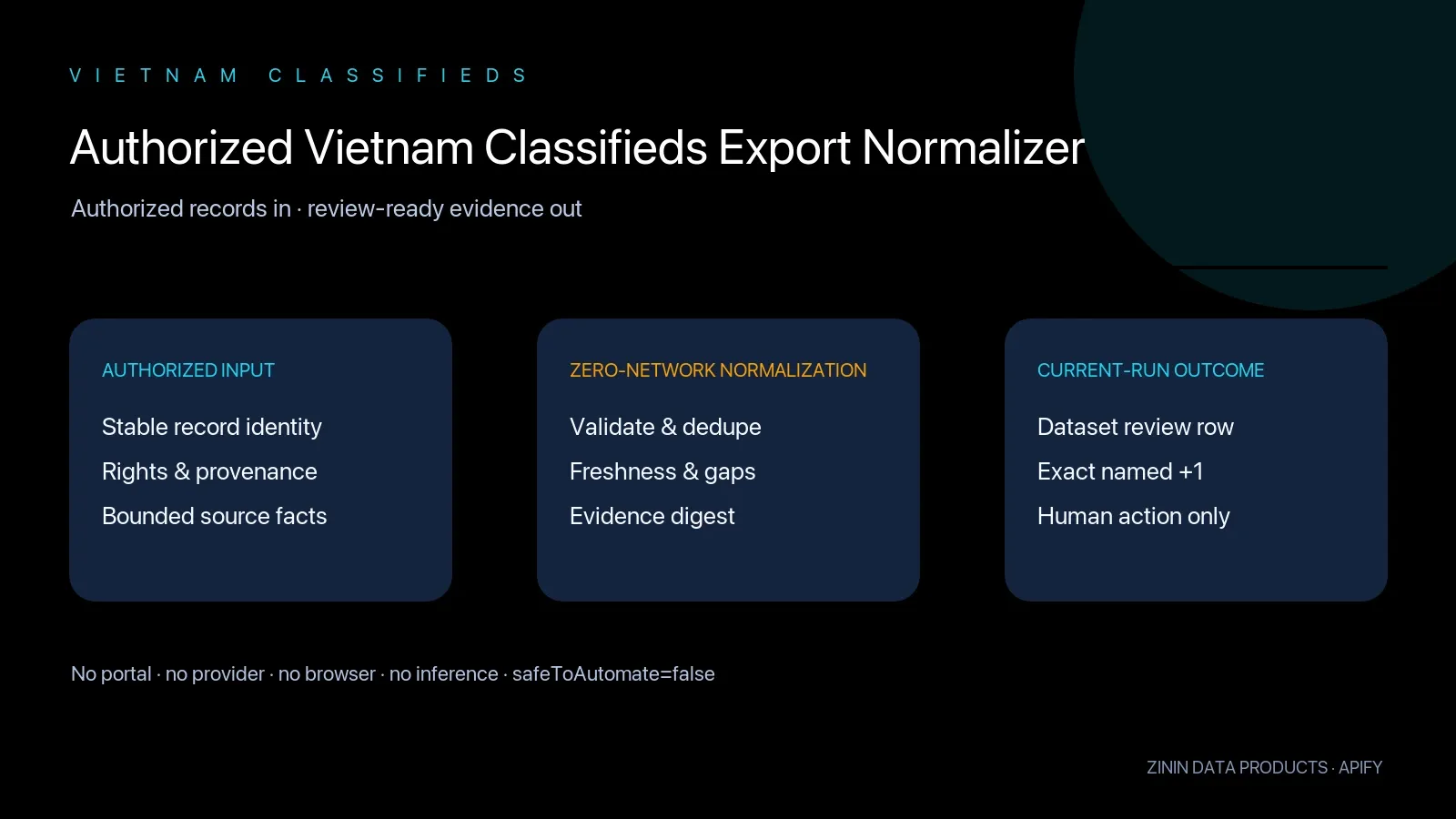 VIETNAM CLASSIFIEDS

Authorized Vietnam Classifieds Export Normalizer

Authorized records in · review-ready evidence out

AUTHORIZED INPUT

Stable record identity

Rights & provenance

Bounded source facts

ZERO-NETWORK NORMALIZATION

Validate & dedupe

Freshness & gaps

Evidence digest

CURRENT-RUN OUTCOME

Dataset review row

Exact named +1

Human action only

No portal · no provider · no browser · no inference · safeToAutomate=false

ZININ DATA PRODUCTS · APIFY